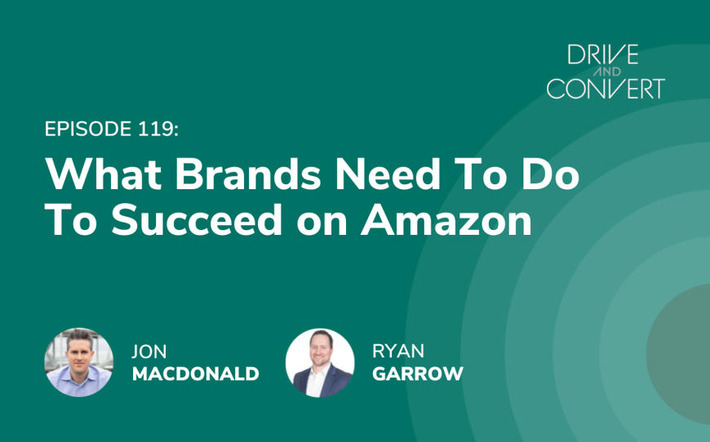 DRIVE AND CONVERT

EPISODE 119:

What Brands Need To Do To Succeed on Amazon

JON MACDONALD

RYAN GARROW